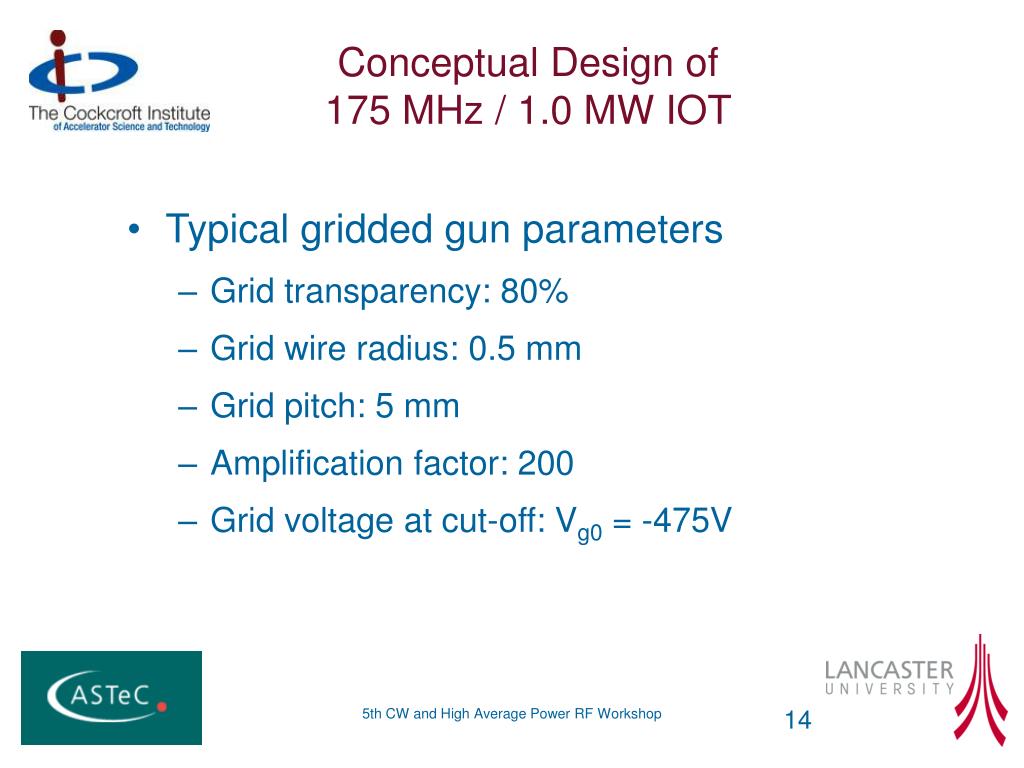 The Cockcroft Institute
of Accelerator Science and Technology

Conceptual Design of
175 MHz / 1.0 MW IOT

• Typical gridded gun parameters
– Grid transparency: 80%
– Grid wire radius: 0.5 mm
– Grid pitch: 5 mm
– Amplification factor: 200
– Grid voltage at cut-off: $V_{g0}$ = -475V

ASTeC

5th CW and High Average Power RF Workshop

14

LANCASTER
UNIVERSITY